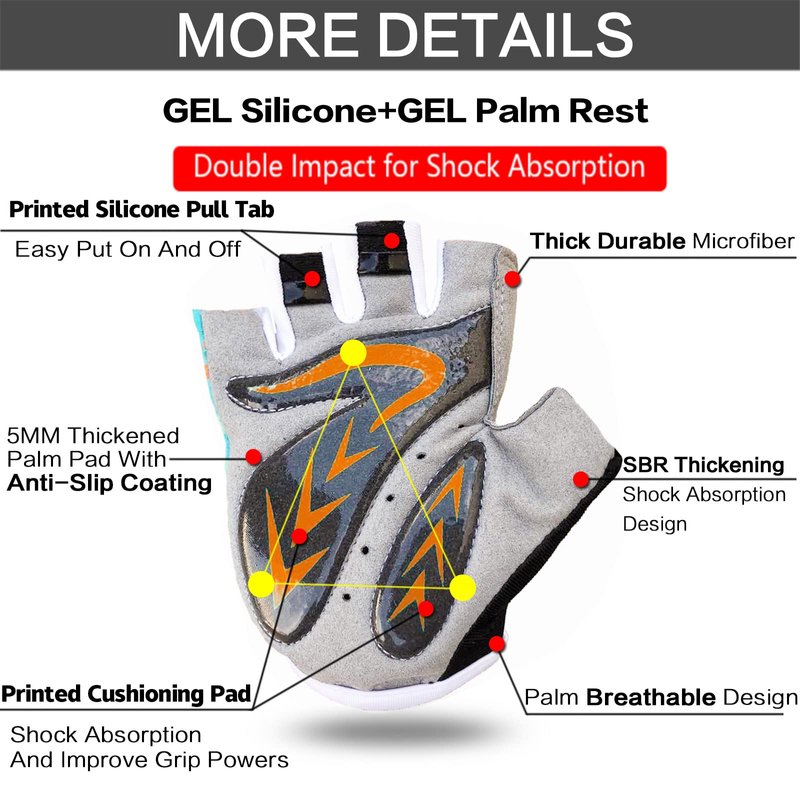 MORE DETAILS

GEL Silicone+GEL Palm Rest

Double Impact for Shock Absorption

Printed Silicone Pull Tab
Easy Put On And Off

Thick Durable Microfiber

5MM Thickened Palm Pad With Anti-Slip Coating

SBR Thickening
Shock Absorption Design

Printed Cushioning Pad
Shock Absorption And Improve Grip Powers

Palm Breathable Design